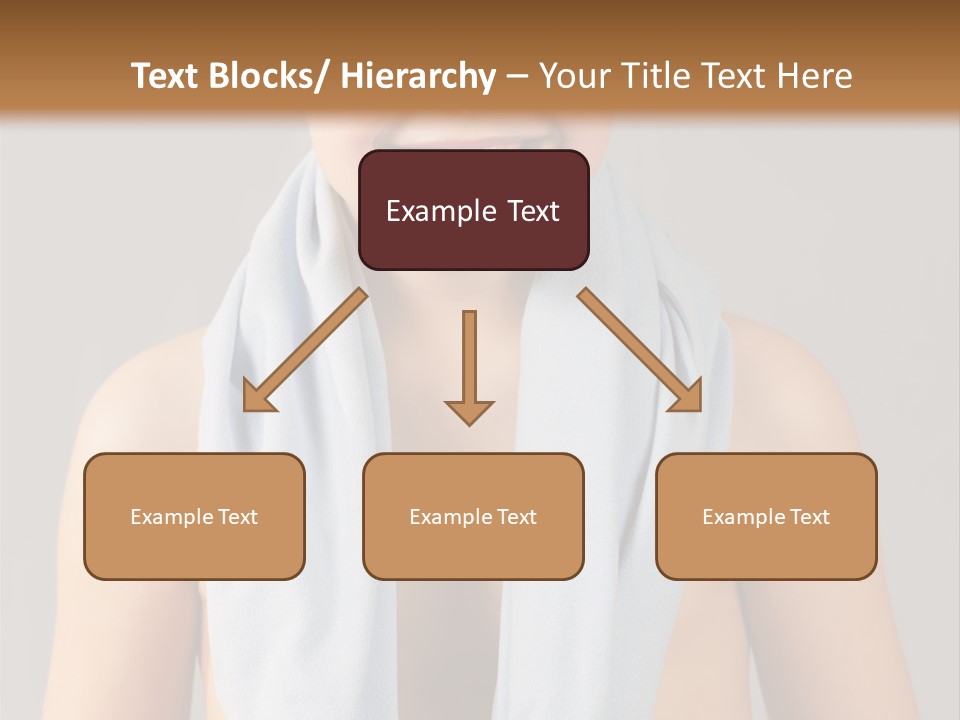 Text Blocks/ Hierarchy – Your Title Text Here

Example Text

Example Text

Example Text

Example Text